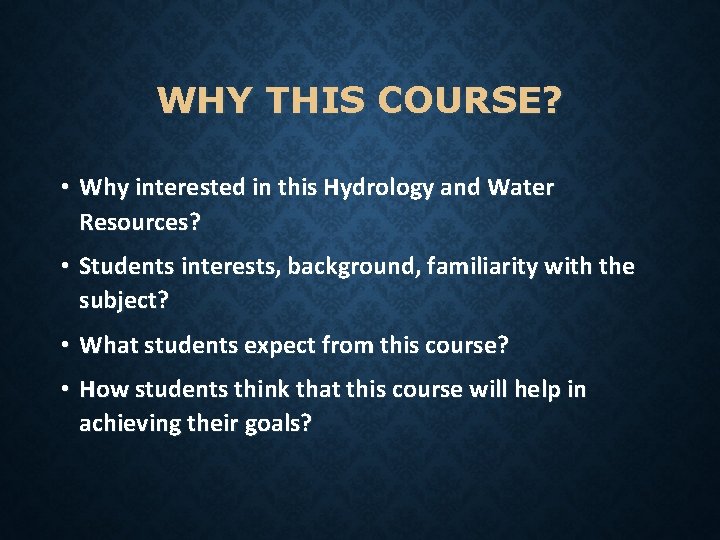 WHY THIS COURSE?

• Why interested in this Hydrology and Water Resources?

• Students interests, background, familiarity with the subject?

• What students expect from this course?

• How students think that this course will help in achieving their goals?